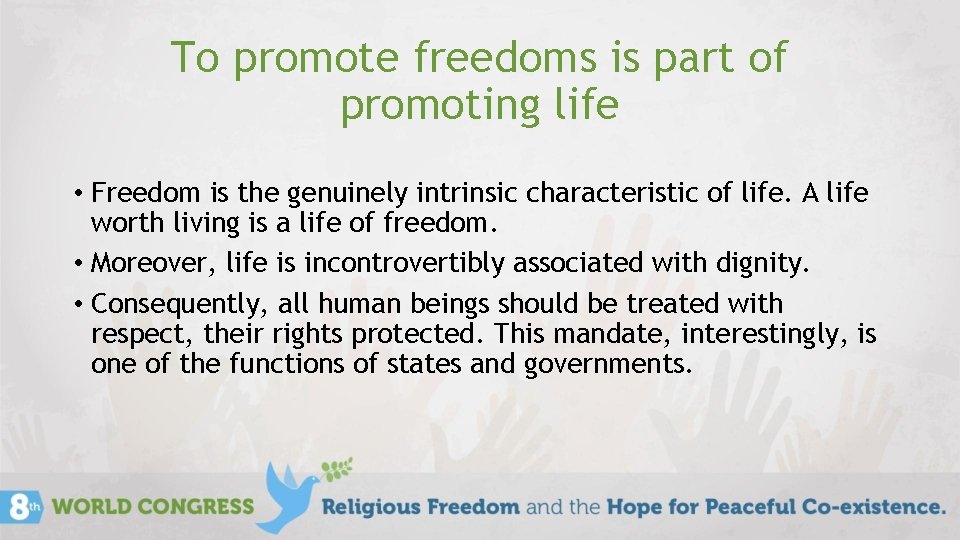 To promote freedoms is part of promoting life

• Freedom is the genuinely intrinsic characteristic of life. A life worth living is a life of freedom.
• Moreover, life is incontrovertibly associated with dignity.
• Consequently, all human beings should be treated with respect, their rights protected. This mandate, interestingly, is one of the functions of states and governments.

8th WORLD CONGRESS Religious Freedom and the Hope for Peaceful Co-existence.